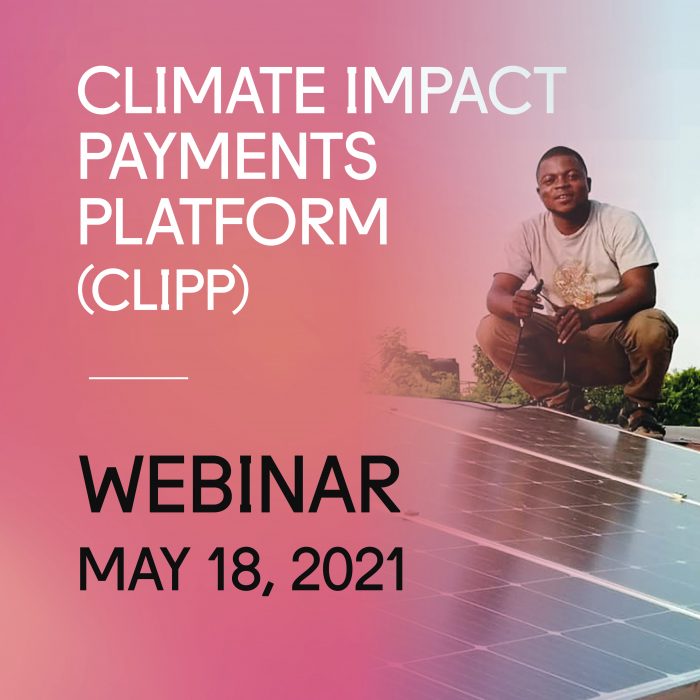 CLIMATE IMPACT PAYMENTS PLATFORM (CLIPP)

WEBINAR
MAY 18, 2021